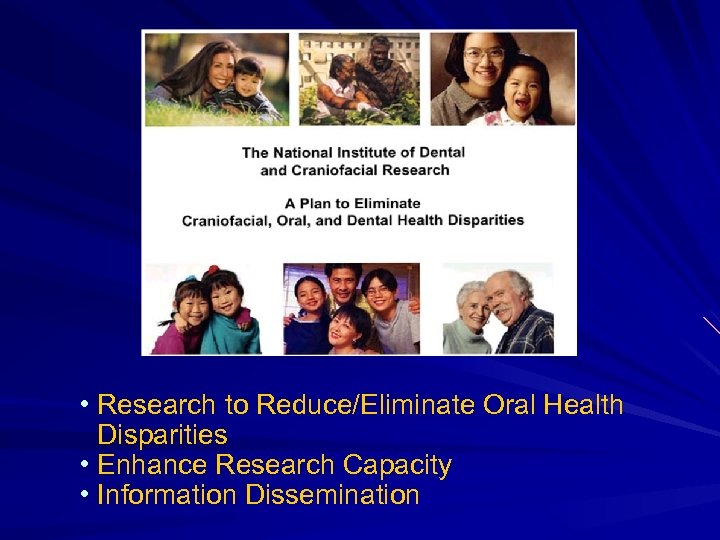 The National Institute of Dental and Craniofacial Research

A Plan to Eliminate Craniofacial, Oral, and Dental Health Disparities

• Research to Reduce/Eliminate Oral Health Disparities
• Enhance Research Capacity
• Information Dissemination